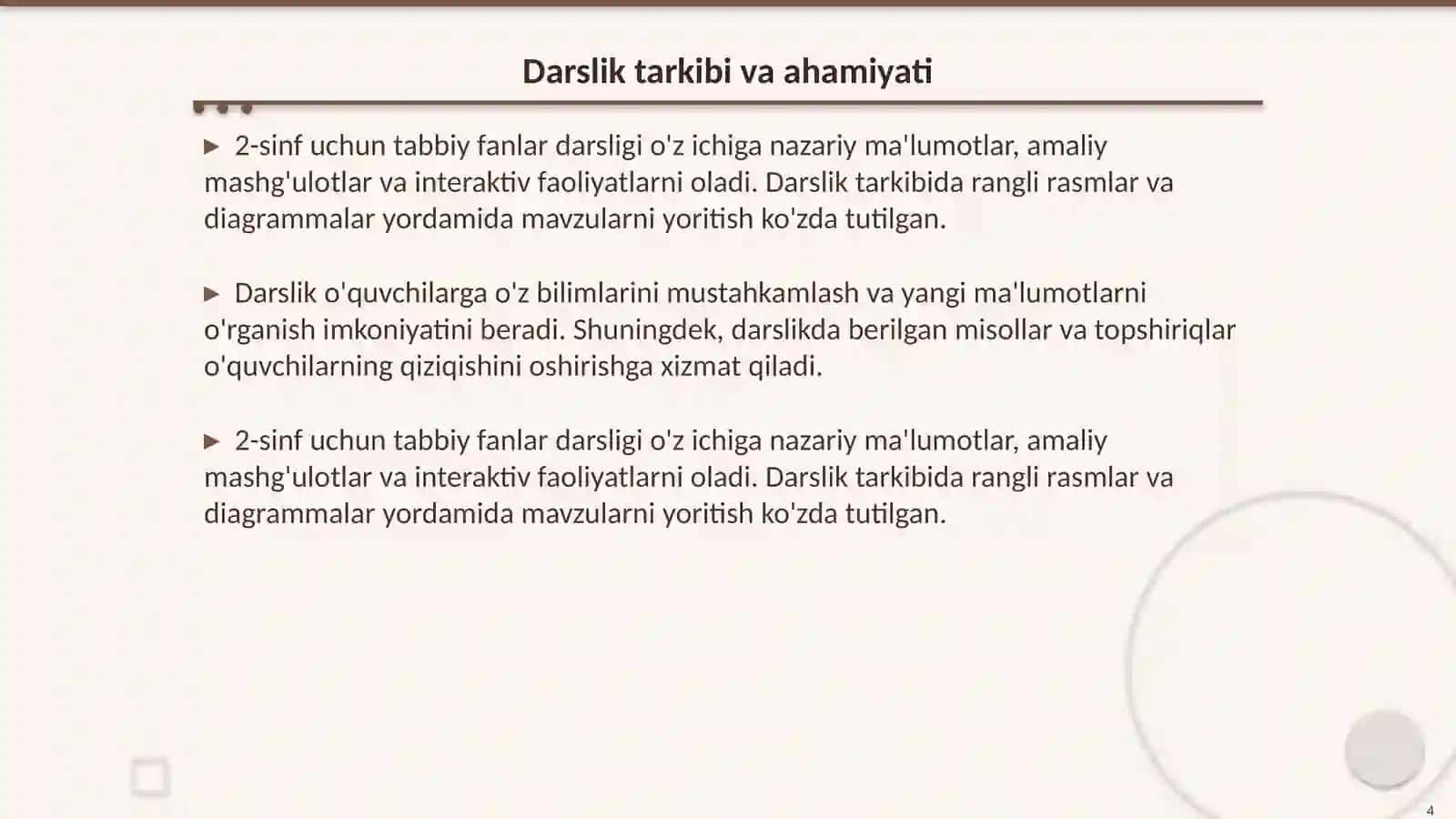 Darslik tarkibi va ahamiyati

▶ 2-sinf uchun tabbiy fanlar darsligi o'z ichiga nazariy ma'lumotlar, amaliy mashg'ulotlar va interaktiv faoliyatlarni oladi. Darslik tarkibida rangli rasmlar va diagrammalar yordamida mavzularni yoritish ko'zda tutilgan.

▶ Darslik o'quvchilarga o'z bilimlarini mustahkamlash va yangi ma'lumotlarni o'rganish imkoniyatini beradi. Shuningdek, darslikda berilgan misollar va topshiriqlar o'quvchilarning qiziqishini oshirishga xizmat qiladi.

▶ 2-sinf uchun tabbiy fanlar darsligi o'z ichiga nazariy ma'lumotlar, amaliy mashg'ulotlar va interaktiv faoliyatlarni oladi. Darslik tarkibida rangli rasmlar va diagrammalar yordamida mavzularni yoritish ko'zda tutilgan.

4